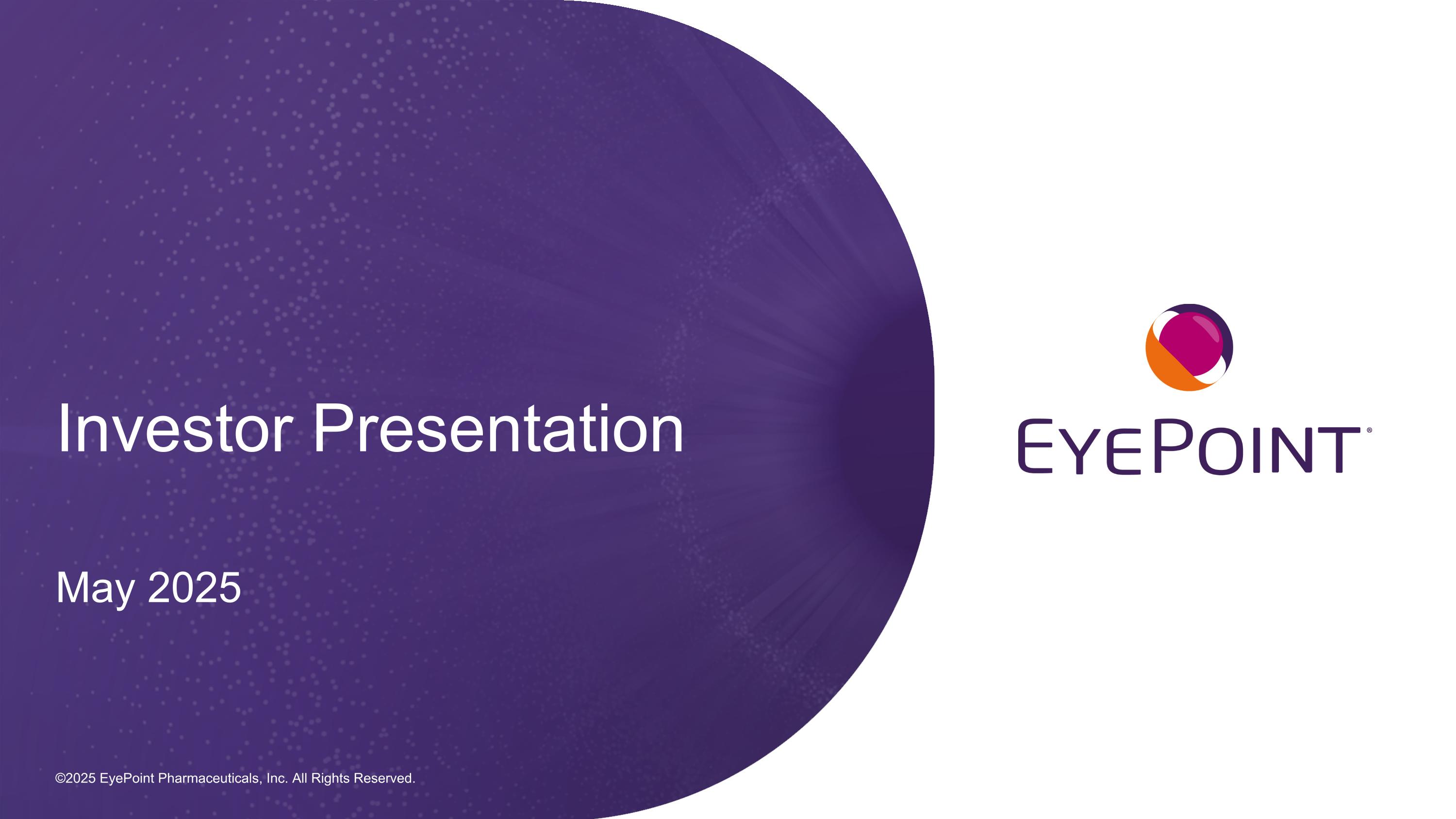 Investor Presentation

May 2025

©2025 EyePoint Pharmaceuticals, Inc. All Rights Reserved.

EYEPOINT®